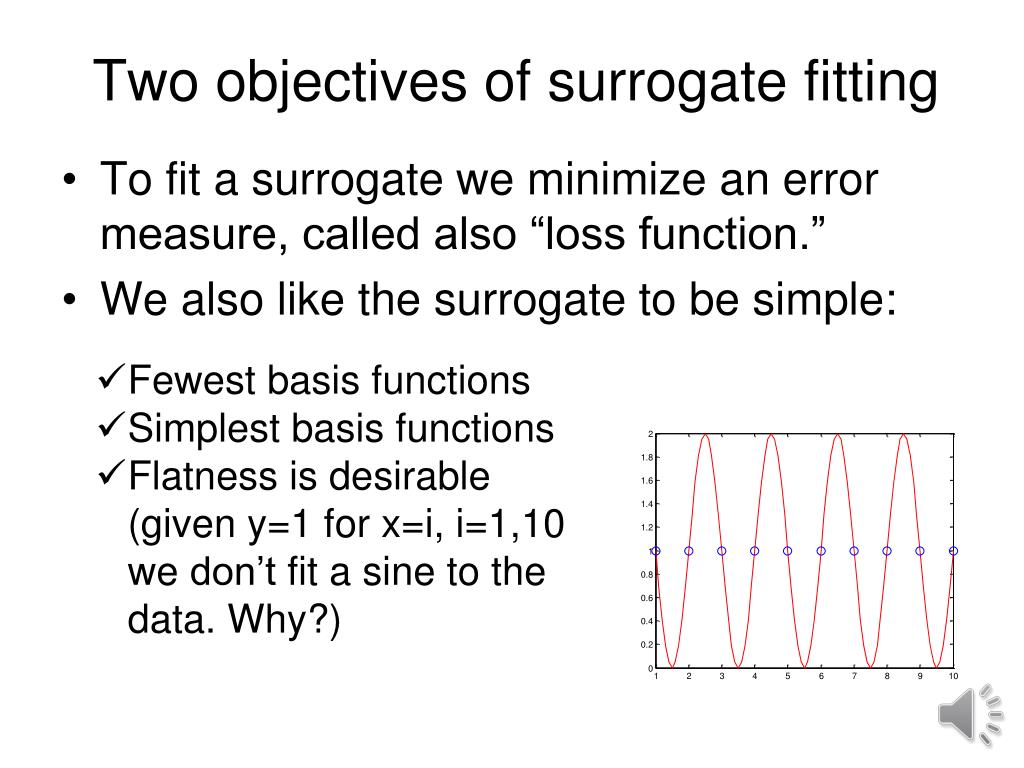 Two objectives of surrogate fitting

• To fit a surrogate we minimize an error measure, called also “loss function.”
• We also like the surrogate to be simple:

✓Fewest basis functions
✓Simplest basis functions
✓Flatness is desirable (given y=1 for x=i, i=1,10 we don’t fit a sine to the data. Why?)

2
1.8
1.6
1.4
1.2
1
0.8
0.6
0.4
0.2
0
1 2 3 4 5 6 7 8 9 10